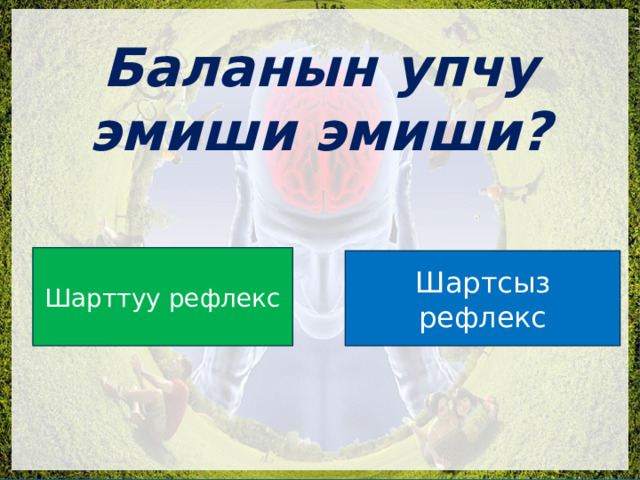 Баланын упчу эмиши эмиши?

Шарттуу рефлекс

Шартсыз рефлекс